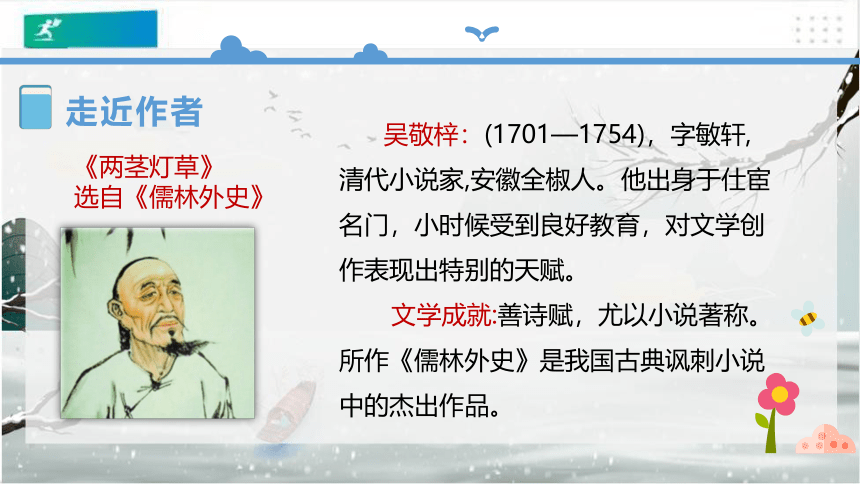 走近作者

《两茎灯草》
选自《儒林外史》

吴敬梓：(1701—1754)，字敏轩，清代小说家,安徽全椒人。他出身于仕宦名门，小时候受到良好教育，对文学创作表现出特别的天赋。

文学成就:善诗赋，尤以小说著称。所作《儒林外史》是我国古典讽刺小说中的杰出作品。